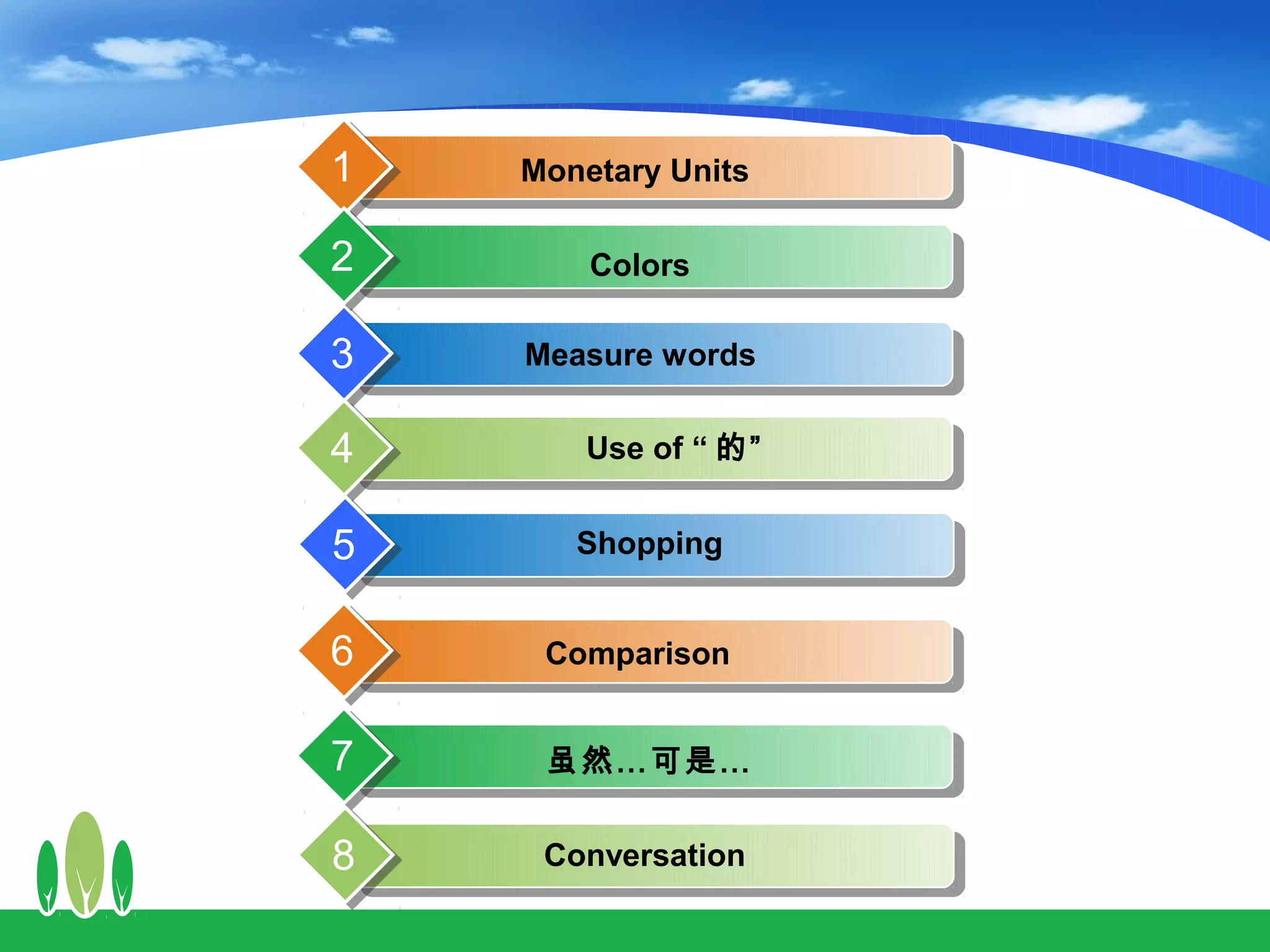 1 Monetary Units

2 Colors

3 Measure words

4 Use of “ 的”

5 Shopping

6 Comparison

7 虽然…可是…

8 Conversation